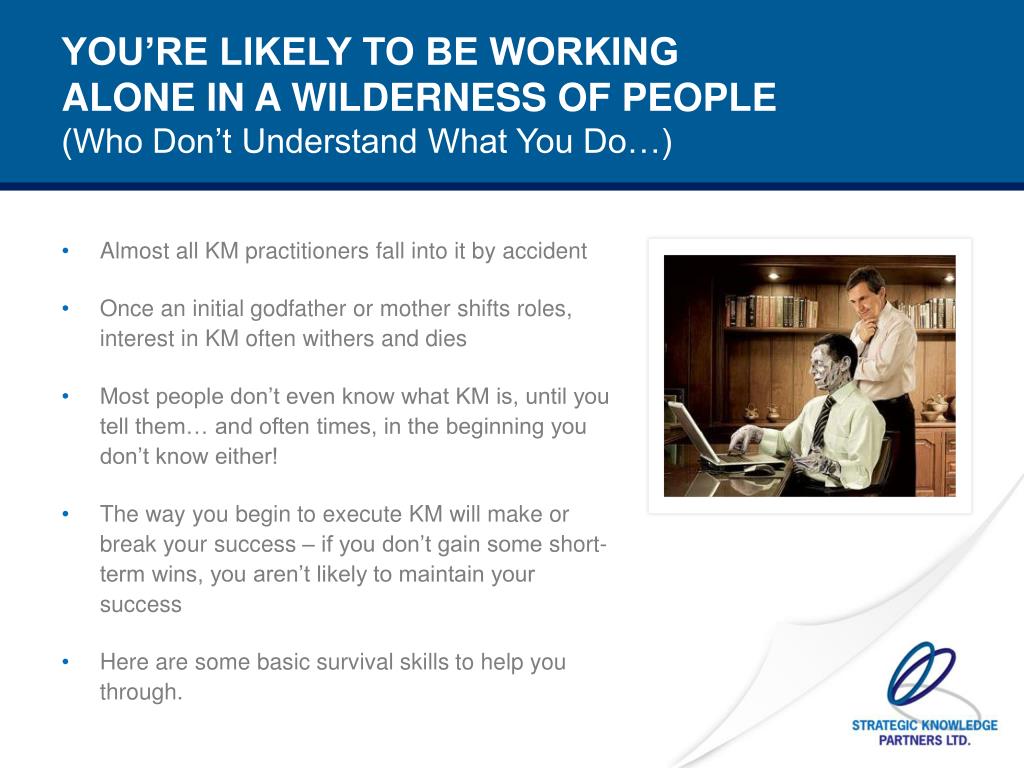 YOU'RE LIKELY TO BE WORKING ALONE IN A WILDERNESS OF PEOPLE
(Who Don't Understand What You Do…)

• Almost all KM practitioners fall into it by accident

• Once an initial godfather or mother shifts roles, interest in KM often withers and dies

• Most people don't even know what KM is, until you tell them… and often times, in the beginning you don't know either!

• The way you begin to execute KM will make or break your success – if you don't gain some short-term wins, you aren't likely to maintain your success

• Here are some basic survival skills to help you through.

STRATEGIC KNOWLEDGE PARTNERS LTD.